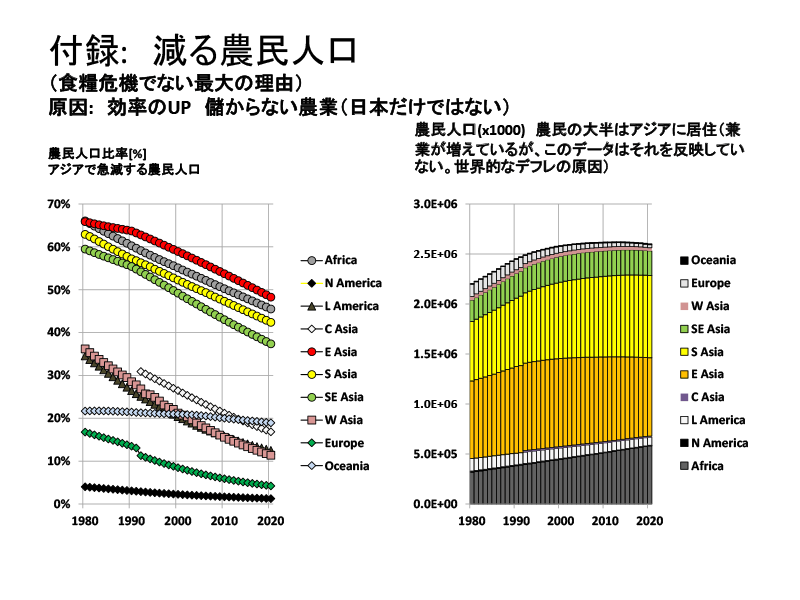 付録: 減る農民人口
（食糧危機でない最大の理由）
原因: 効率のUP 儲からない農業（日本だけではない）

農民人口比率[%]
アジアで急減する農民人口

70%
60%
50%
40%
30%
20%
10%
0%
1980
1990
2000
2010
2020

Africa
N America
L America
C Asia
E Asia
S Asia
SE Asia
W Asia
Europe
Oceania

農民人口(x1000) 農民の大半はアジアに居住（兼業が増えているが、このデータはそれを反映していない。世界的なデフレの原因）

3.0E+06
2.5E+06
2.0E+06
1.5E+06
1.0E+06
5.0E+05
0.0E+00
1980
1990
2000
2010
2020

Oceania
Europe
W Asia
SE Asia
S Asia
E Asia
C Asia
L America
N America
Africa